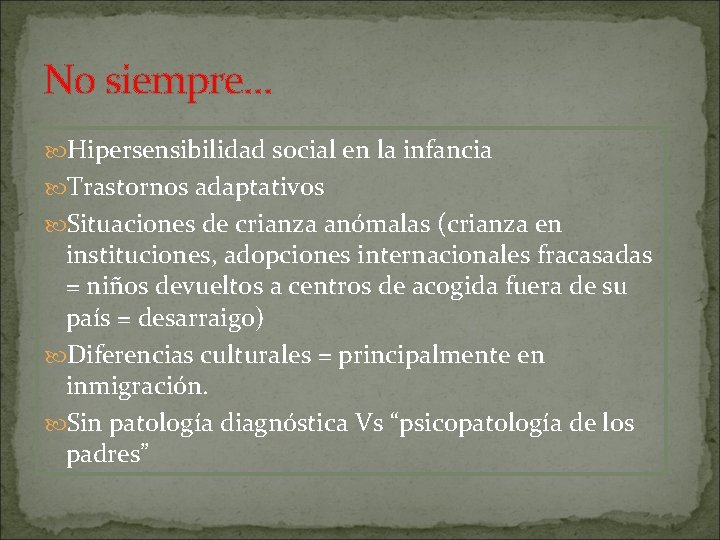 No siempre…

Hipersensibilidad social en la infancia

Trastornos adaptativos

Situaciones de crianza anómalas (crianza en instituciones, adopciones internacionales fracasadas = niños devueltos a centros de acogida fuera de su país = desarraigo)

Diferencias culturales = principalmente en inmigración.

Sin patología diagnóstica Vs “psicopatología de los padres”